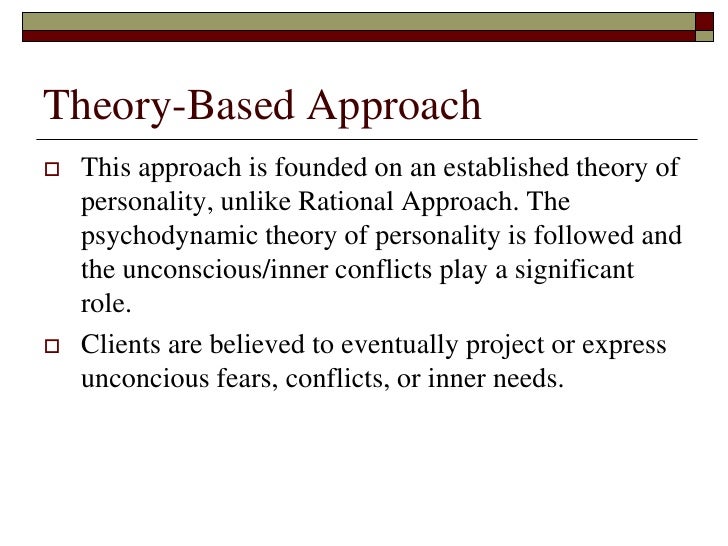 Theory-Based Approach

This approach is founded on an established theory of personality, unlike Rational Approach. The psychodynamic theory of personality is followed and the unconscious/inner conflicts play a significant role.

Clients are believed to eventually project or express unconcious fears, conflicts, or inner needs.